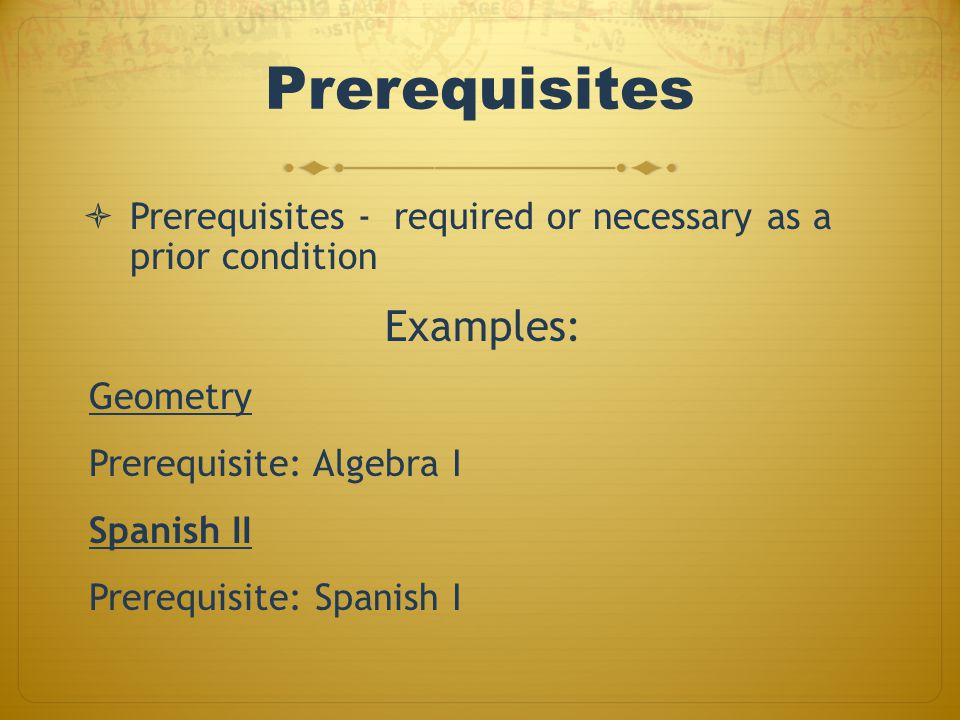 Prerequisites

Prerequisites - required or necessary as a prior condition

Examples:

Geometry

Prerequisite: Algebra I

Spanish II

Prerequisite: Spanish I